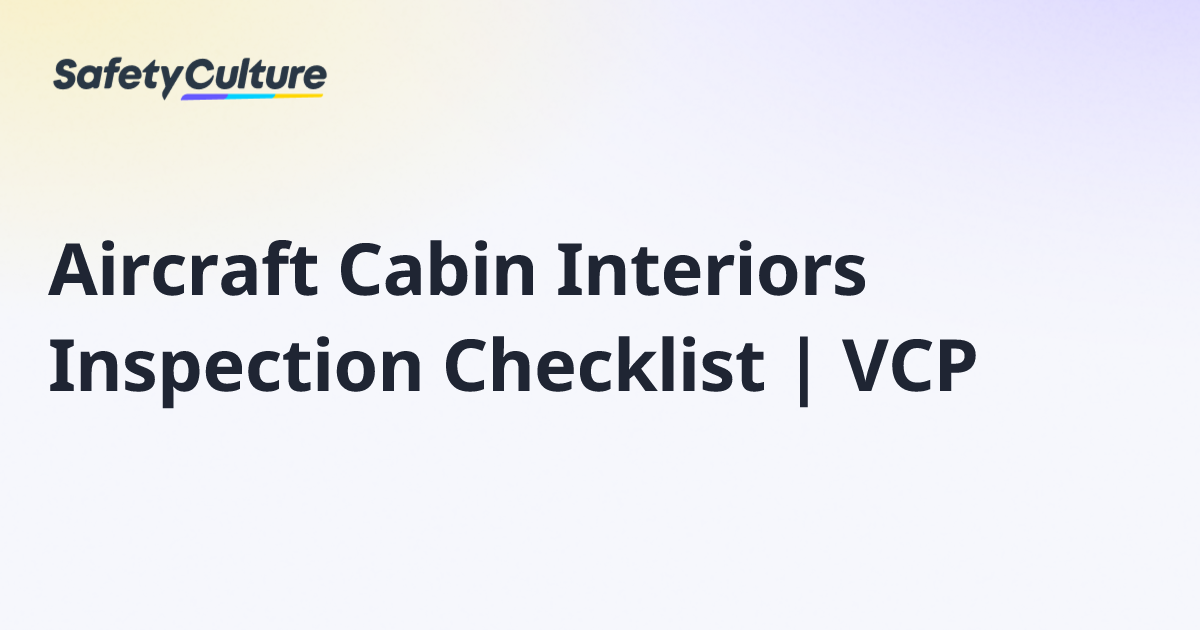 SafetyCulture

Aircraft Cabin Interiors Inspection Checklist | VCP